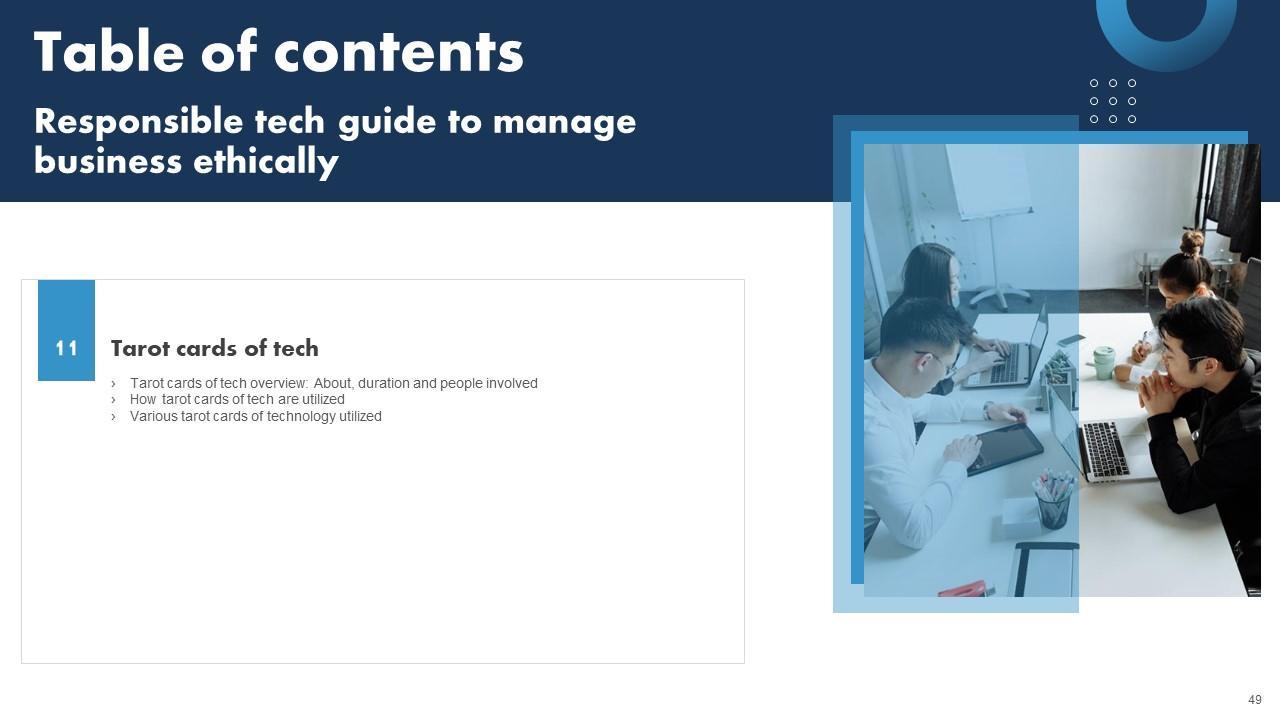 Table of contents

Responsible tech guide to manage business ethically

11

Tarot cards of tech

› Tarot cards of tech overview: About, duration and people involved
› How tarot cards of tech are utilized
› Various tarot cards of technology utilized

49